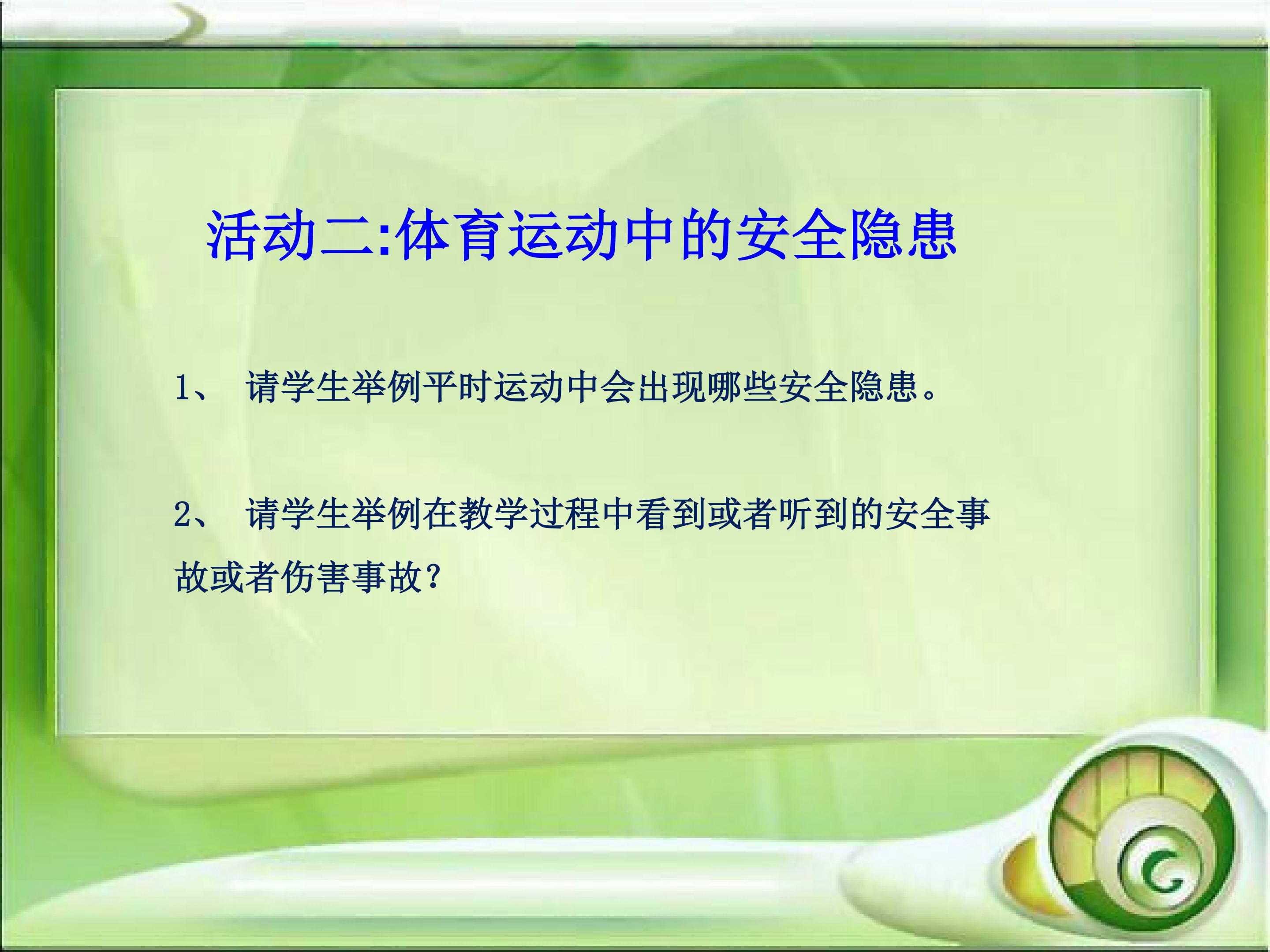 活动二:体育运动中的安全隐患

1、请学生举例平时运动中会出现哪些安全隐患。

2、请学生举例在教学过程中看到或者听到的安全事故或者伤害事故?